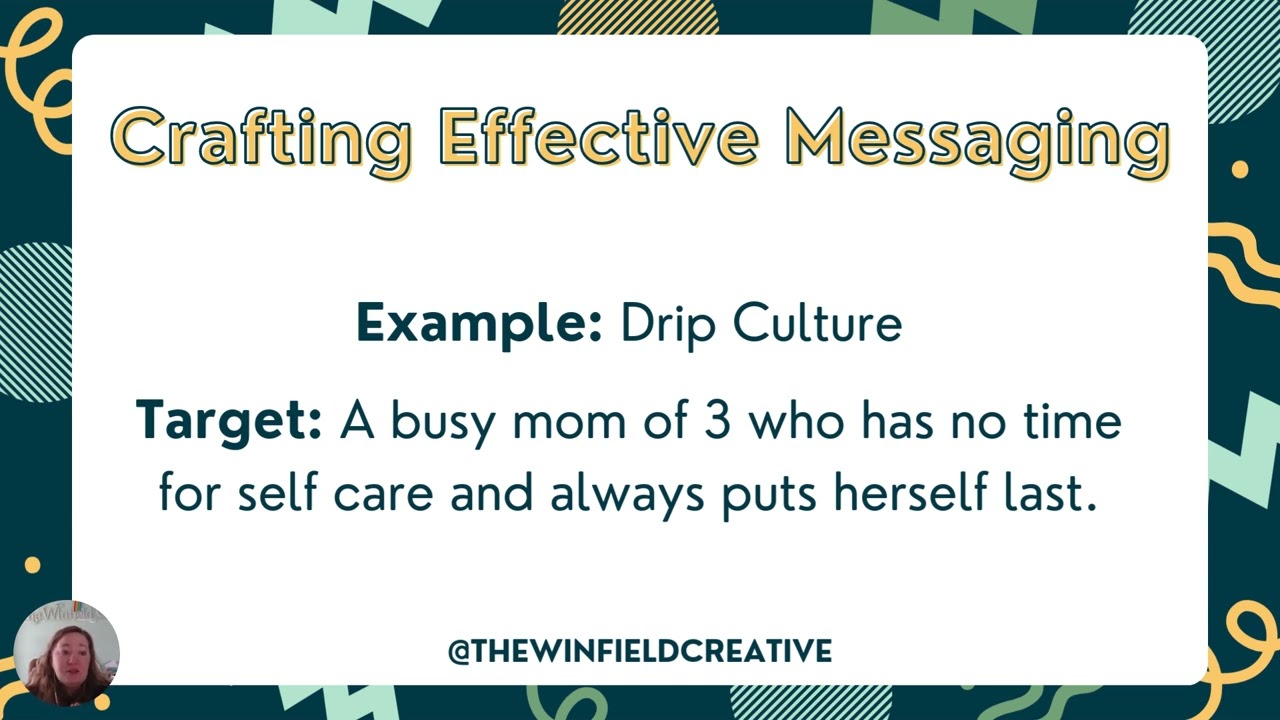 Crafting Effective Messaging

Example: Drip Culture

Target: A busy mom of 3 who has no time for self care and always puts herself last.

@THEWINFIELDCREATIVE